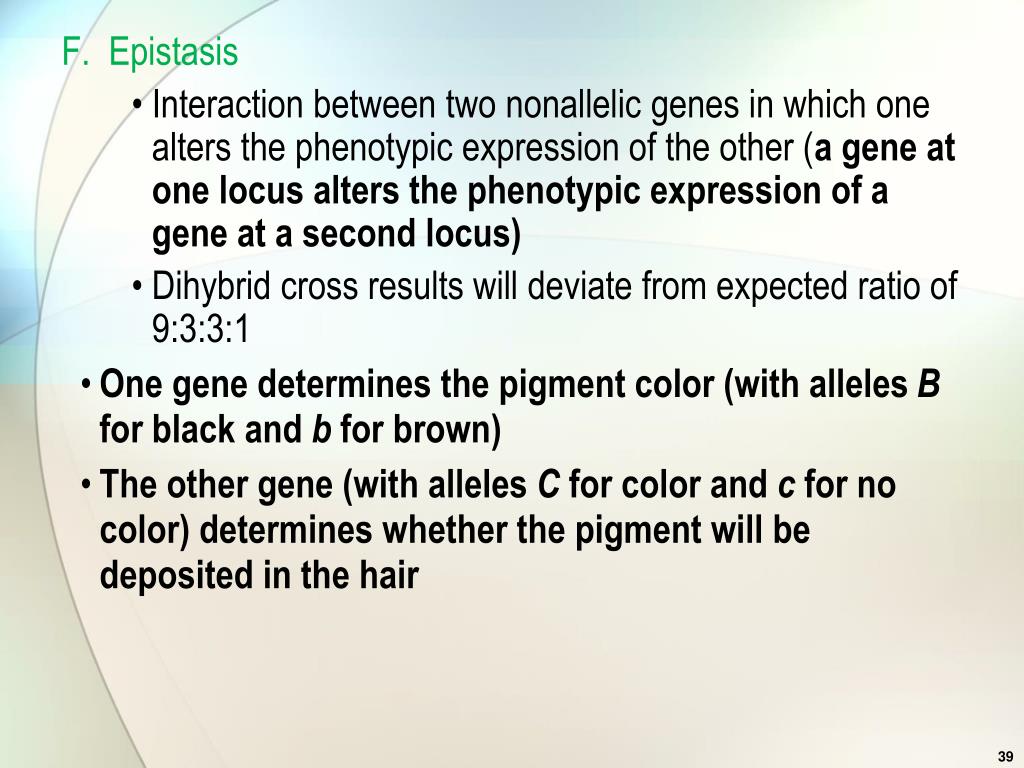 F. Epistasis

• Interaction between two nonallelic genes in which one alters the phenotypic expression of the other (a gene at one locus alters the phenotypic expression of a gene at a second locus)

• Dihybrid cross results will deviate from expected ratio of 9:3:3:1

• One gene determines the pigment color (with alleles B for black and b for brown)

• The other gene (with alleles C for color and c for no color) determines whether the pigment will be deposited in the hair

39